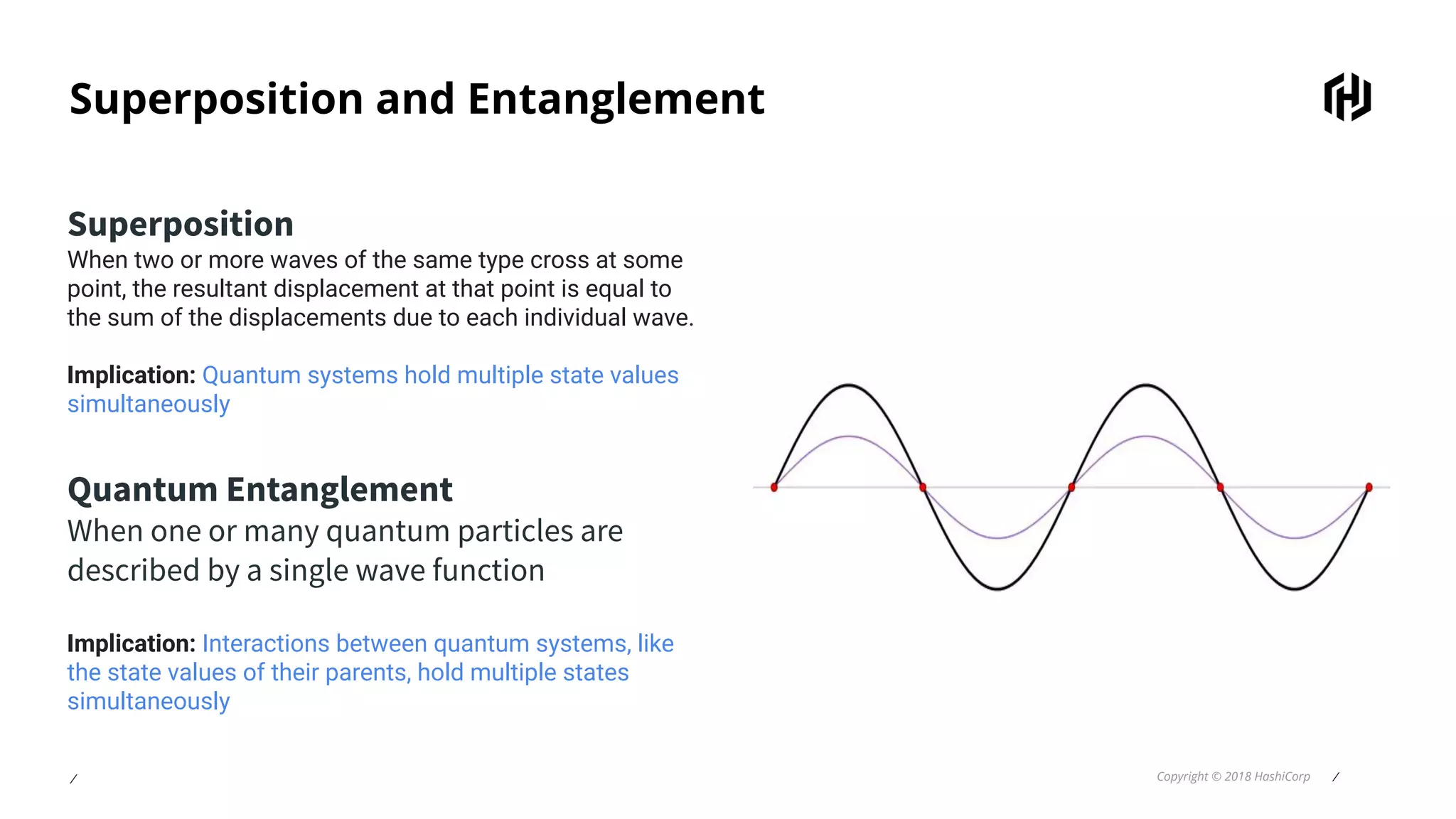 Superposition and Entanglement

Superposition
When two or more waves of the same type cross at some point, the resultant displacement at that point is equal to the sum of the displacements due to each individual wave.

Implication: Quantum systems hold multiple state values simultaneously

Quantum Entanglement
When one or many quantum particles are described by a single wave function

Implication: Interactions between quantum systems, like the state values of their parents, hold multiple states simultaneously

/

Copyright © 2018 HashiCorp /